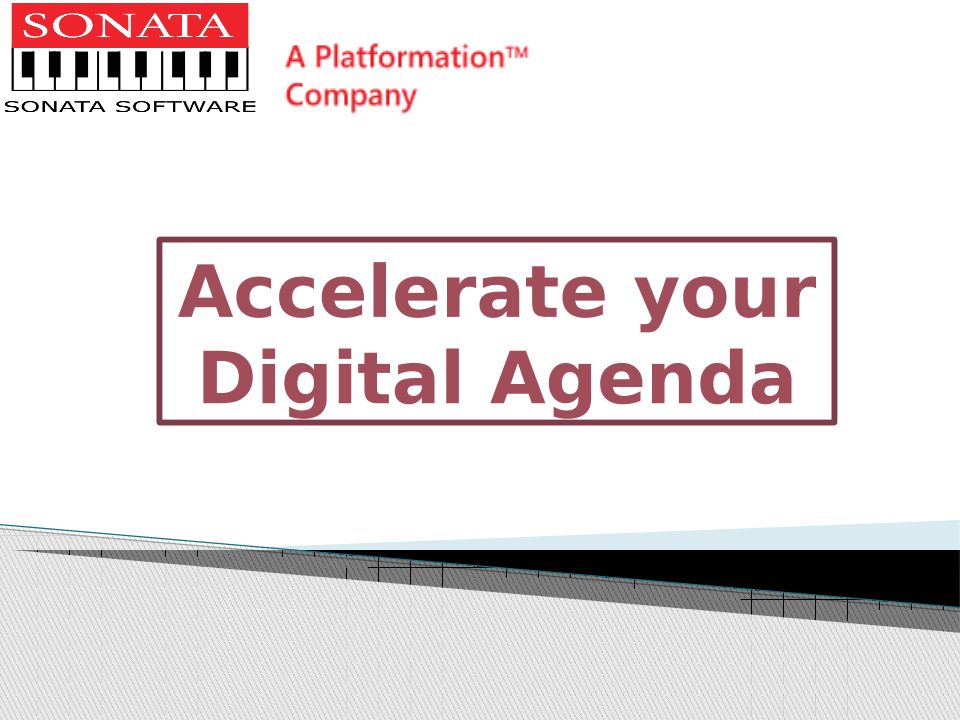 SONATA
SONATA SOFTWARE

A Platformation™ Company

Accelerate your Digital Agenda